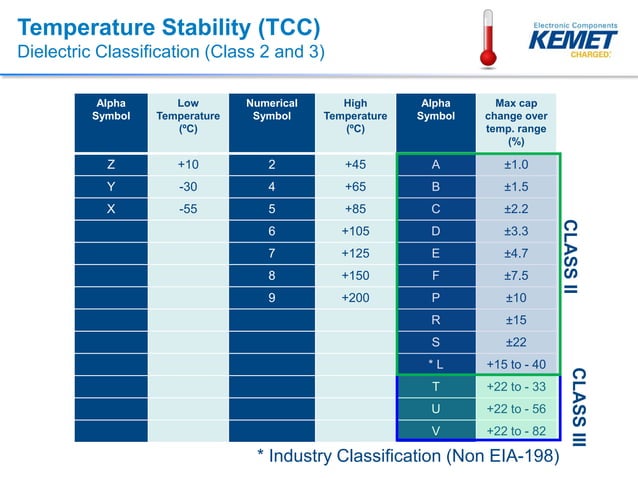 Temperature Stability (TCC)
Dielectric Classification (Class 2 and 3)

Electronic Components
KEMET
CHARGED.

| Alpha Symbol | Low Temperature (ºC) | Numerical Symbol | High Temperature (ºC) | Alpha Symbol | Max cap change over temp. range (%) |
|---|---|---|---|---|---|
| Z | +10 | 2 | +45 | A | ±1.0 |
| Y | -30 | 4 | +65 | B | ±1.5 |
| X | -55 | 5 | +85 | C | ±2.2 |
| | | 6 | +105 | D | ±3.3 |
| | | 7 | +125 | E | ±4.7 |
| | | 8 | +150 | F | ±7.5 |
| | | 9 | +200 | P | ±10 |
| | | | | R | ±15 |
| | | | | S | ±22 |
| | | | | * L | +15 to - 40 |
| | | | | T | +22 to - 33 |
| | | | | U | +22 to - 56 |
| | | | | V | +22 to - 82 |

CLASS II
CLASS III

* Industry Classification (Non EIA-198)